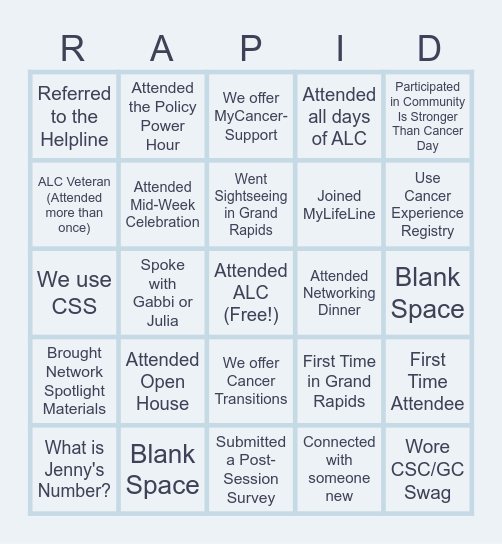 | R | A | P | I | D |
|---|---|---|---|---|
| Referred to the Helpline | Attended the Policy Power Hour | We offer MyCancer-Support | Attended all days of ALC | Participated in Community Is Stronger Than Cancer Day |
| ALC Veteran (Attended more than once) | Attended Mid-Week Celebration | Went Sightseeing in Grand Rapids | Joined MyLifeLine | Use Cancer Experience Registry |
| We use CSS | Spoke with Gabbi or Julia | Attended ALC (Free!) | Attended Networking Dinner | Blank Space |
| Brought Network Spotlight Materials | Attended Open House | We offer Cancer Transitions | First Time in Grand Rapids | First Time Attendee |
| What is Jenny's Number? | Blank Space | Submitted a Post-Session Survey | Connected with someone new | Wore CSC/GC Swag |